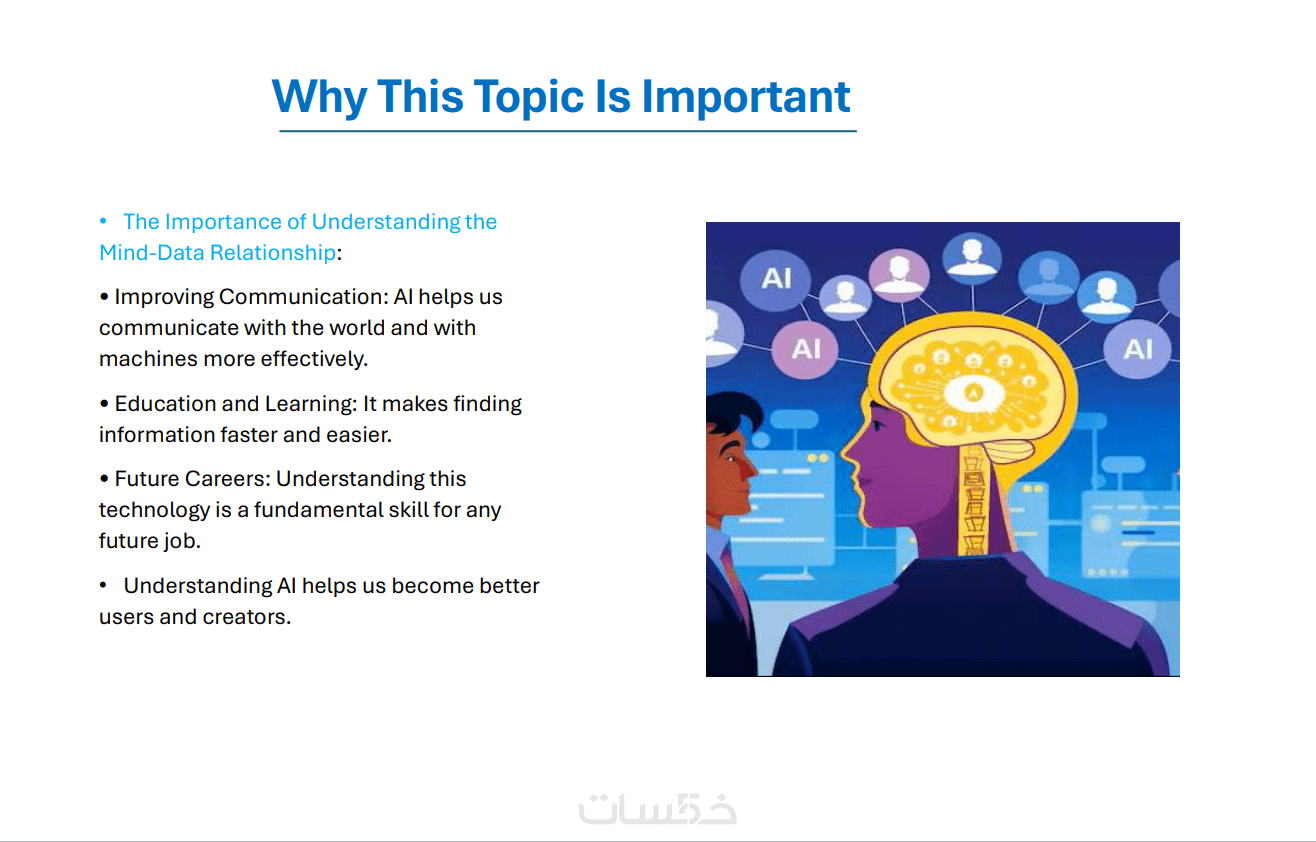 Why This Topic Is Important

• The Importance of Understanding the Mind-Data Relationship:

• Improving Communication: AI helps us communicate with the world and with machines more effectively.

• Education and Learning: It makes finding information faster and easier.

• Future Careers: Understanding this technology is a fundamental skill for any future job.

• Understanding AI helps us become better users and creators.

AI

AI

AI

خمسات